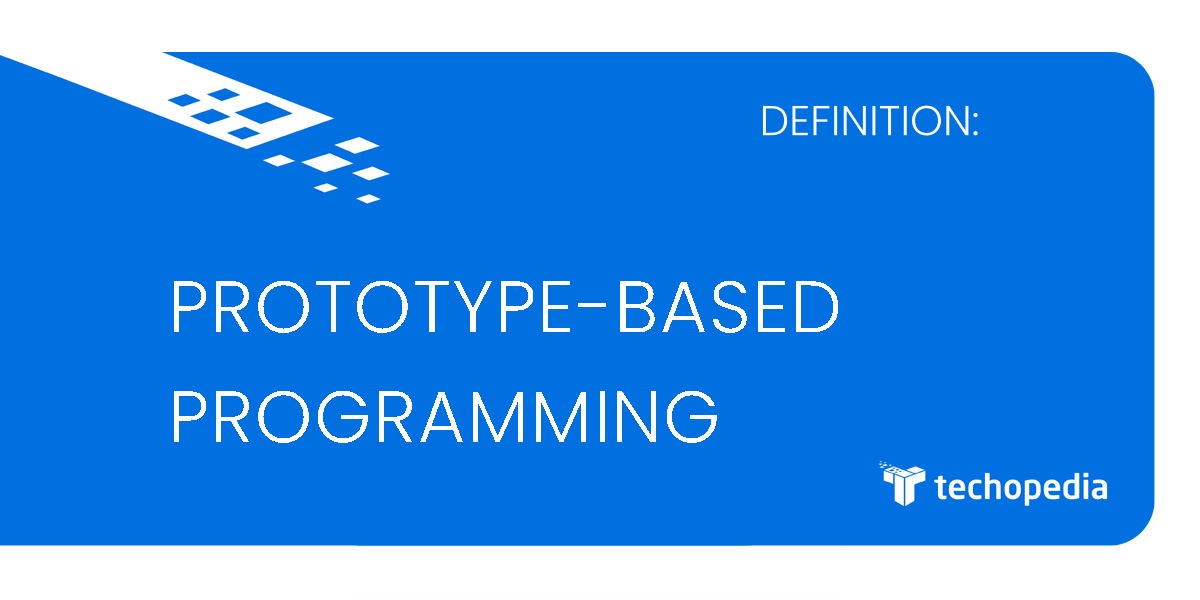 DEFINITION:

PROTOTYPE-BASED PROGRAMMING

techopedia